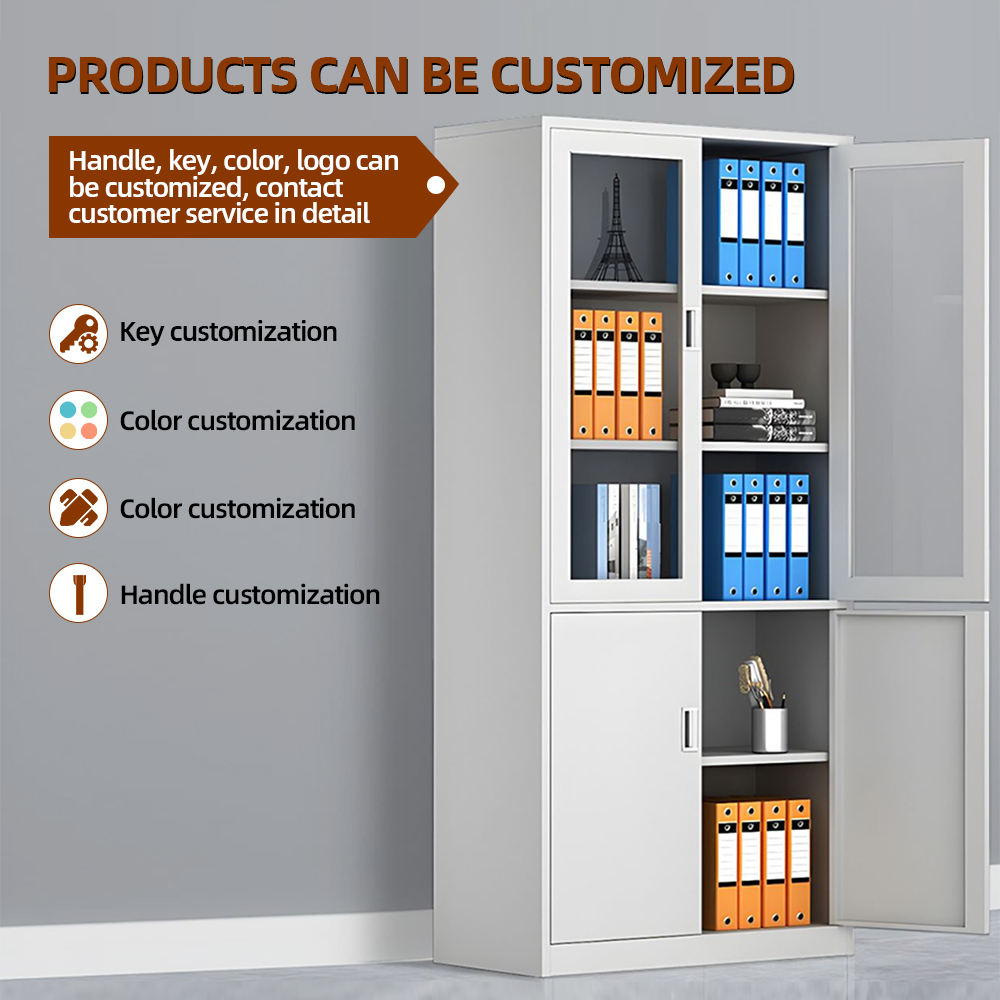 PRODUCTS CAN BE CUSTOMIZED

Handle, key, color, logo can be customized, contact customer service in detail

Key customization

Color customization

Color customization

Handle customization